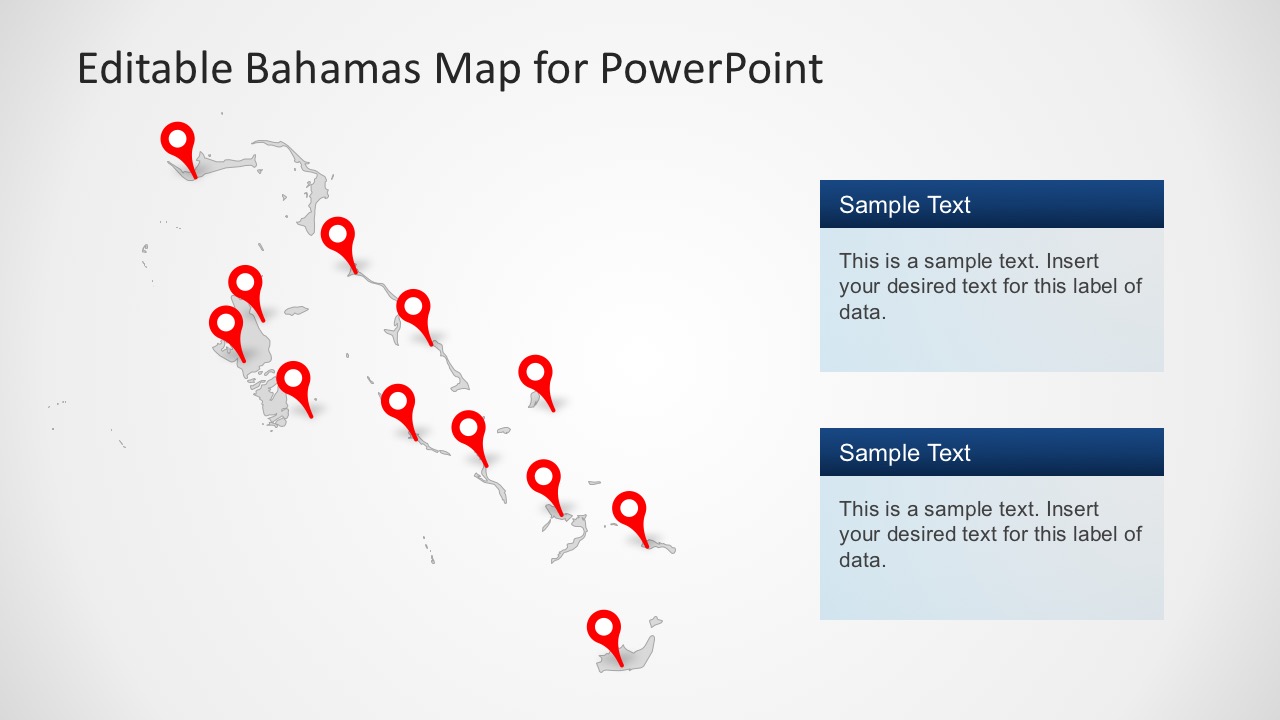 Editable Bahamas Map for PowerPoint

Sample Text

This is a sample text. Insert your desired text for this label of data.

Sample Text

This is a sample text. Insert your desired text for this label of data.